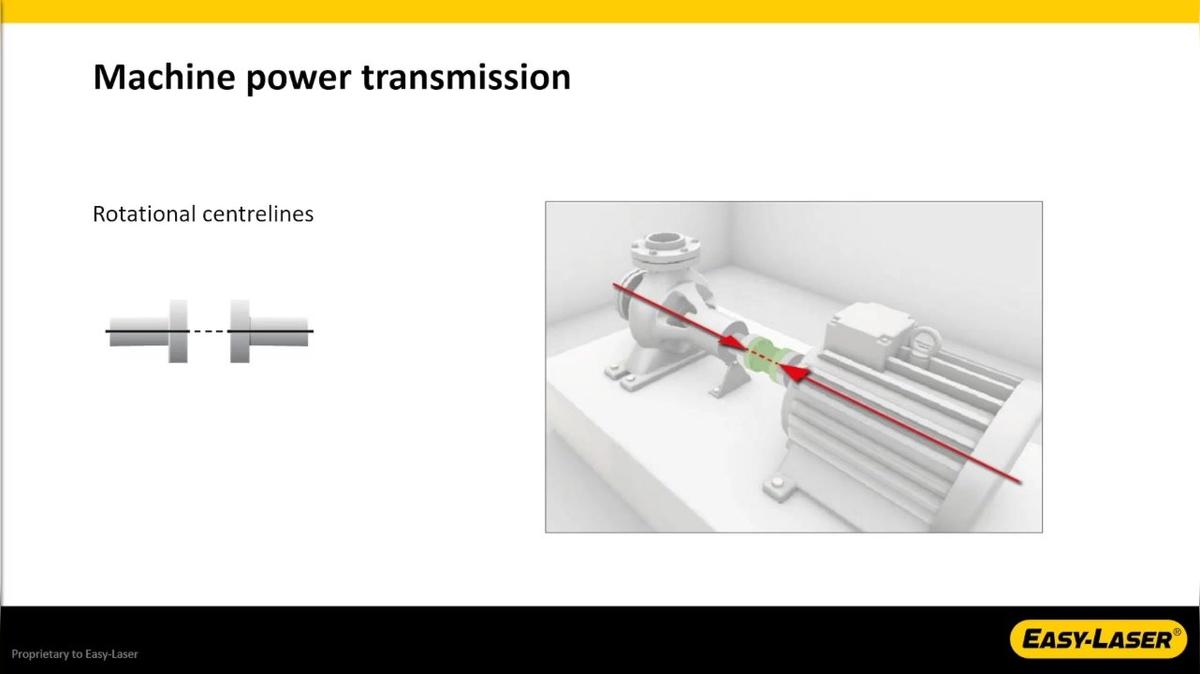 Machine power transmission

Rotational centrelines

Proprietary to Easy-Laser

EASY-LASER®